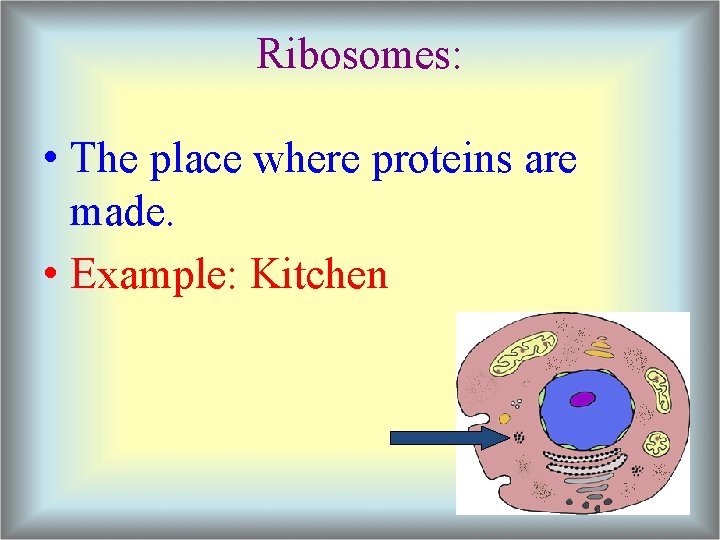 Ribosomes:

• The place where proteins are made.

• Example: Kitchen